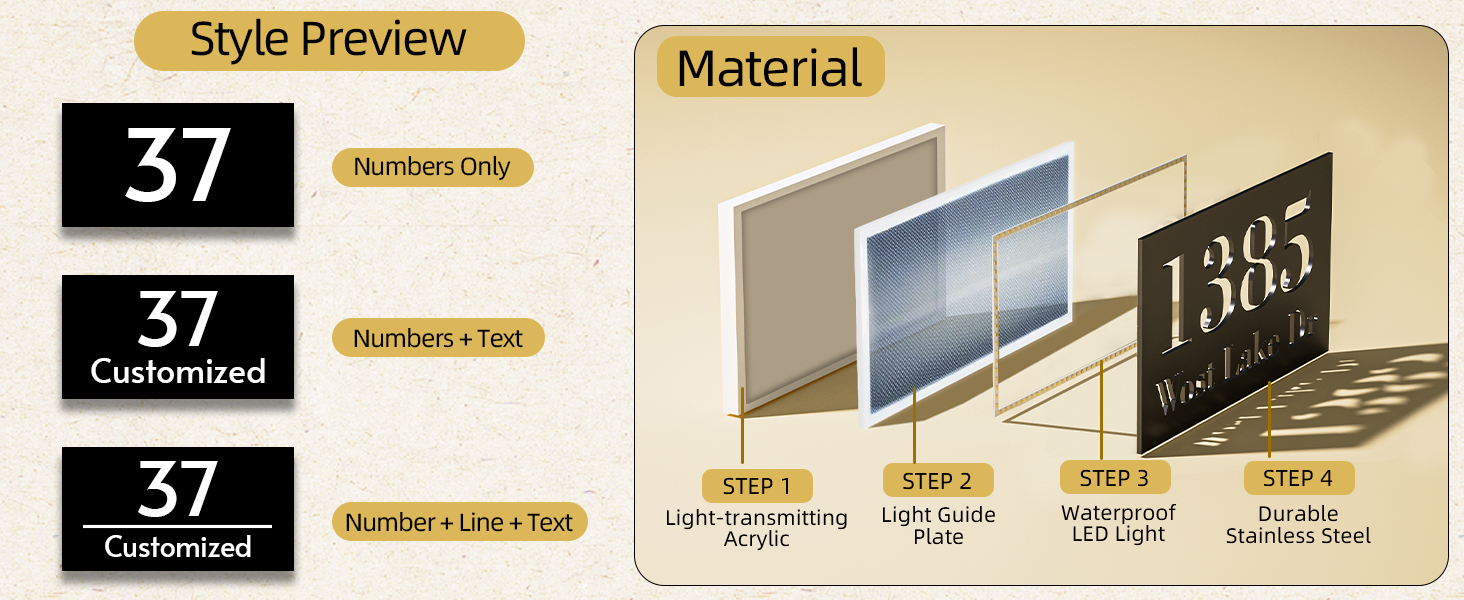 Style Preview

37

Numbers Only

37
Customized

Numbers + Text

37
Customized

Number + Line + Text

Material

1385
West Lake Dr

STEP 1
Light-transmitting Acrylic

STEP 2
Light Guide Plate

STEP 3
Waterproof LED Light

STEP 4
Durable Stainless Steel